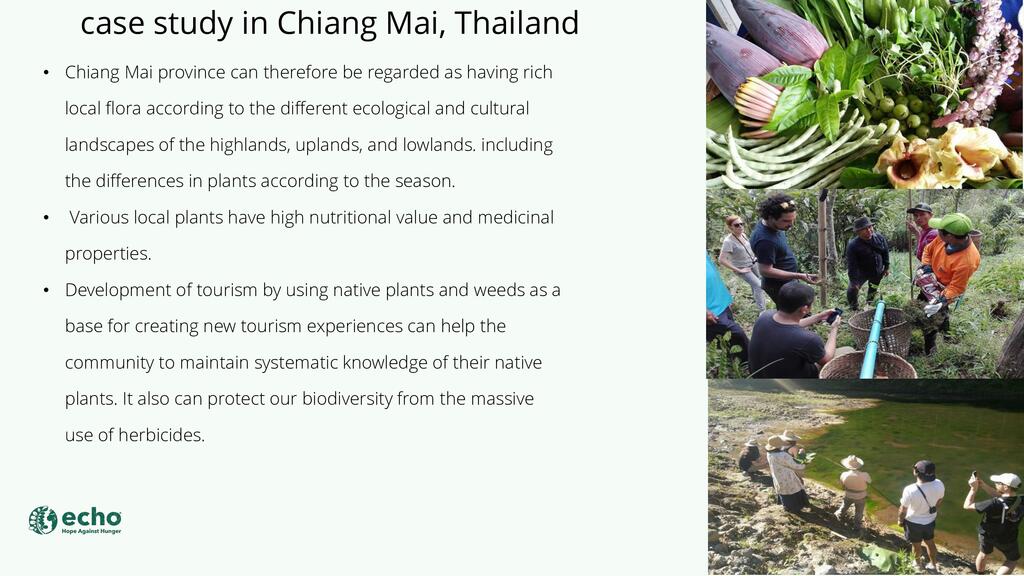 case study in Chiang Mai, Thailand

• Chiang Mai province can therefore be regarded as having rich local flora according to the different ecological and cultural landscapes of the highlands, uplands, and lowlands. including the differences in plants according to the season.

• Various local plants have high nutritional value and medicinal properties.

• Development of tourism by using native plants and weeds as a base for creating new tourism experiences can help the community to maintain systematic knowledge of their native plants. It also can protect our biodiversity from the massive use of herbicides.

echo
Hope Against Hunger